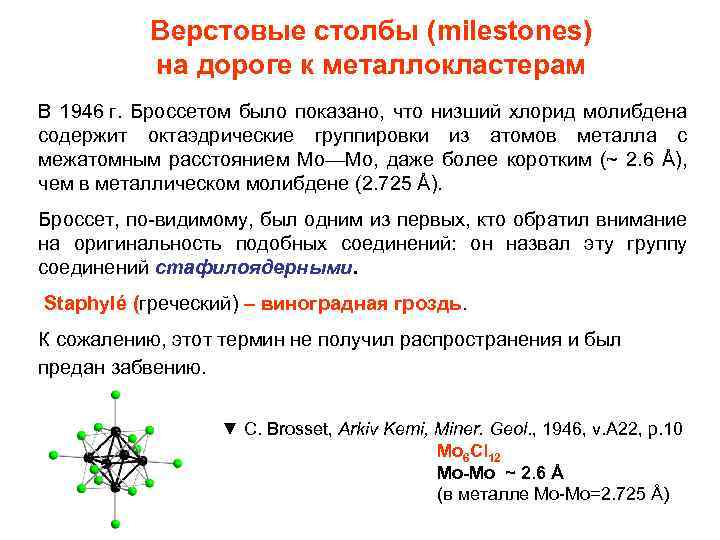 Верстовые столбы (milestones) на дороге к металлокластерам

В 1946 г. Броссетом было показано, что низший хлорид молибдена содержит октаэдрические группировки из атомов металла с межатомным расстоянием Mo—Mo, даже более коротким (~ 2.6 Å), чем в металлическом молибдене (2.725 Å).

Броссет, по-видимому, был одним из первых, кто обратил внимание на оригинальность подобных соединений: он назвал эту группу соединений стафилоядерными.

Staphylé (греческий) – виноградная гроздь.

К сожалению, этот термин не получил распространения и был предан забвению.

▼ C. Brosset, Arkiv Kemi, Miner. Geol., 1946, v.A22, p.10

$Mo_6Cl_{12}$

Mo-Mo ~ 2.6 Å

(в металле Mo-Mo=2.725 Å)